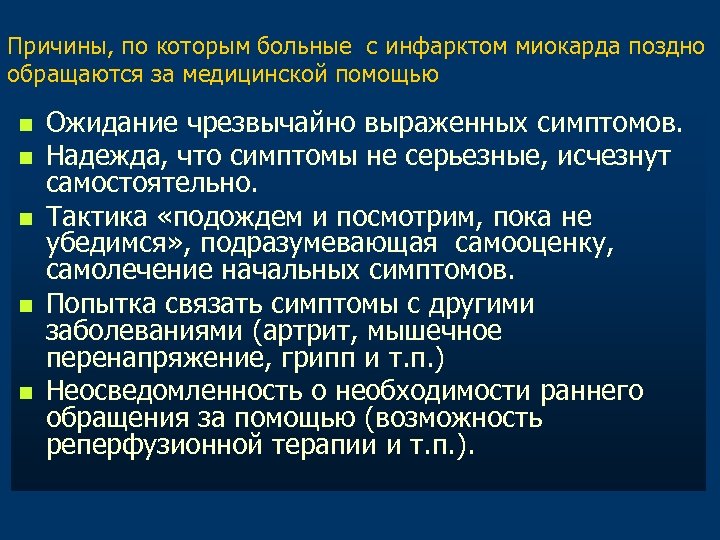 Причины, по которым больные с инфарктом миокарда поздно обращаются за медицинской помощью

- Ожидание чрезвычайно выраженных симптомов.
- Надежда, что симптомы не серьезные, исчезнут самостоятельно.
- Тактика «подождем и посмотрим, пока не убедимся», подразумевающая самооценку, самолечение начальных симптомов.
- Попытка связать симптомы с другими заболеваниями (артрит, мышечное перенапряжение, грипп и т.п.)
- Неосведомленность о необходимости раннего обращения за помощью (возможность реперфузионной терапии и т.п.).